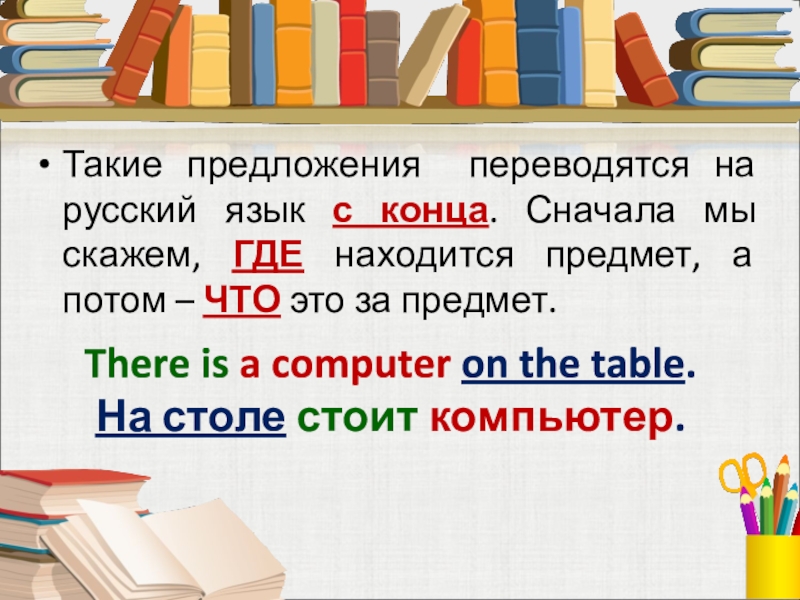 • Такие предложения переводятся на русский язык с конца. Сначала мы скажем, ГДЕ находится предмет, а потом – ЧТО это за предмет.

There is a computer on the table.
На столе стоит компьютер.